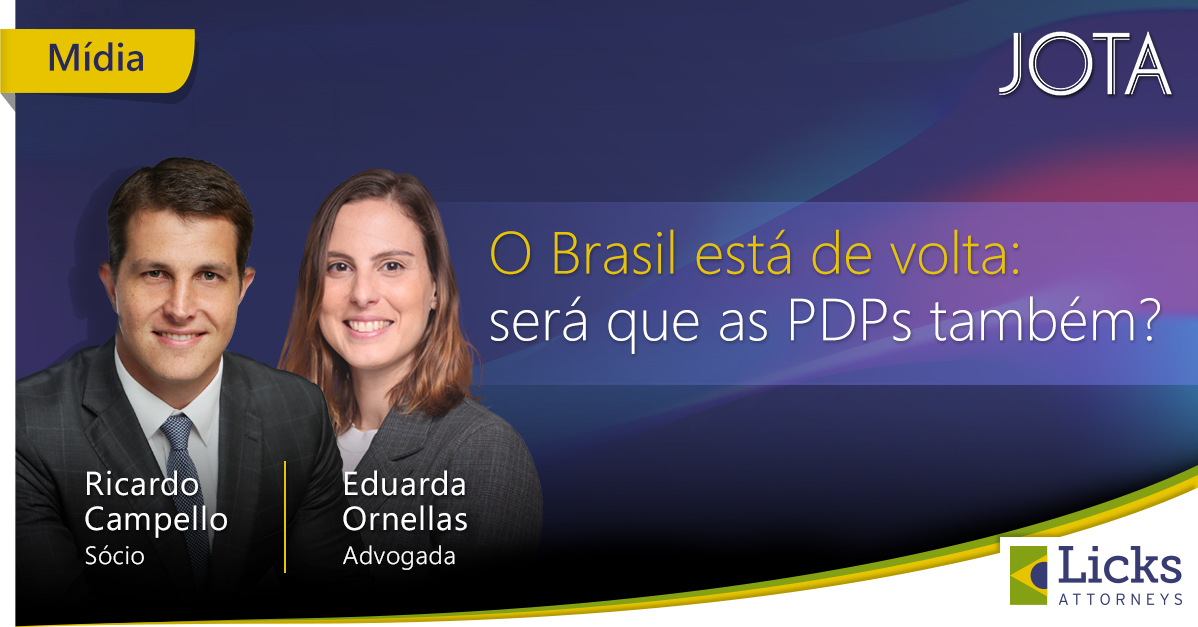 Mídia

JOTA

O Brasil está de volta: será que as PDPs também?

Ricardo Campello
Sócio

Eduarda Ornellas
Advogada

Licks
ATTORNEYS